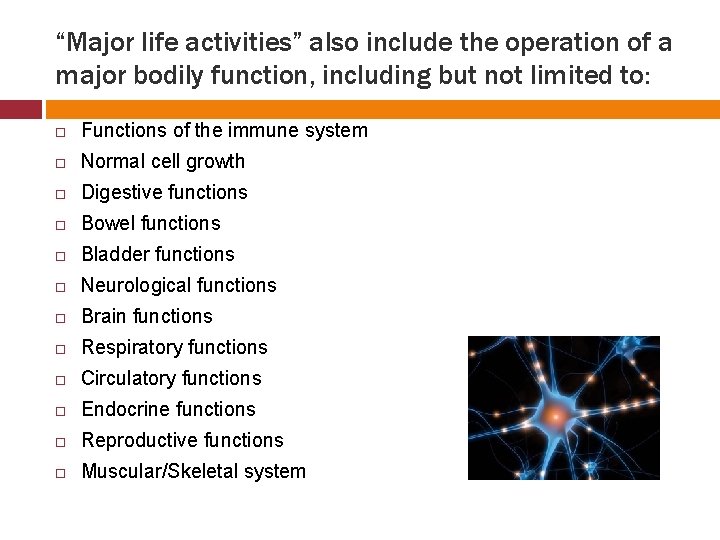 “Major life activities” also include the operation of a major bodily function, including but not limited to:

□ Functions of the immune system
□ Normal cell growth
□ Digestive functions
□ Bowel functions
□ Bladder functions
□ Neurological functions
□ Brain functions
□ Respiratory functions
□ Circulatory functions
□ Endocrine functions
□ Reproductive functions
□ Muscular/Skeletal system